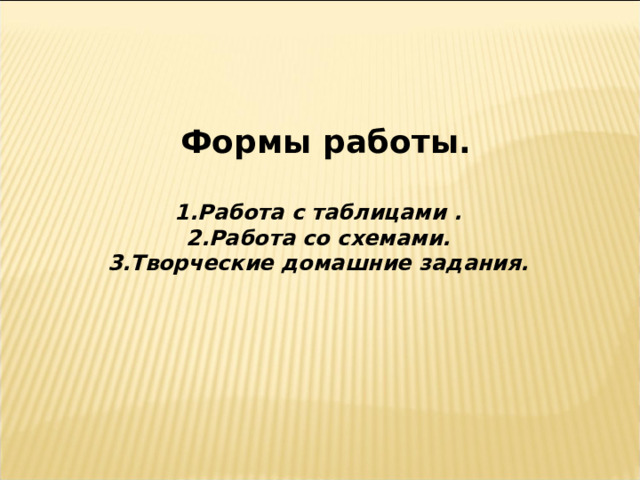 Формы работы.

1.Работа с таблицами .
2.Работа со схемами.
3.Творческие домашние задания.